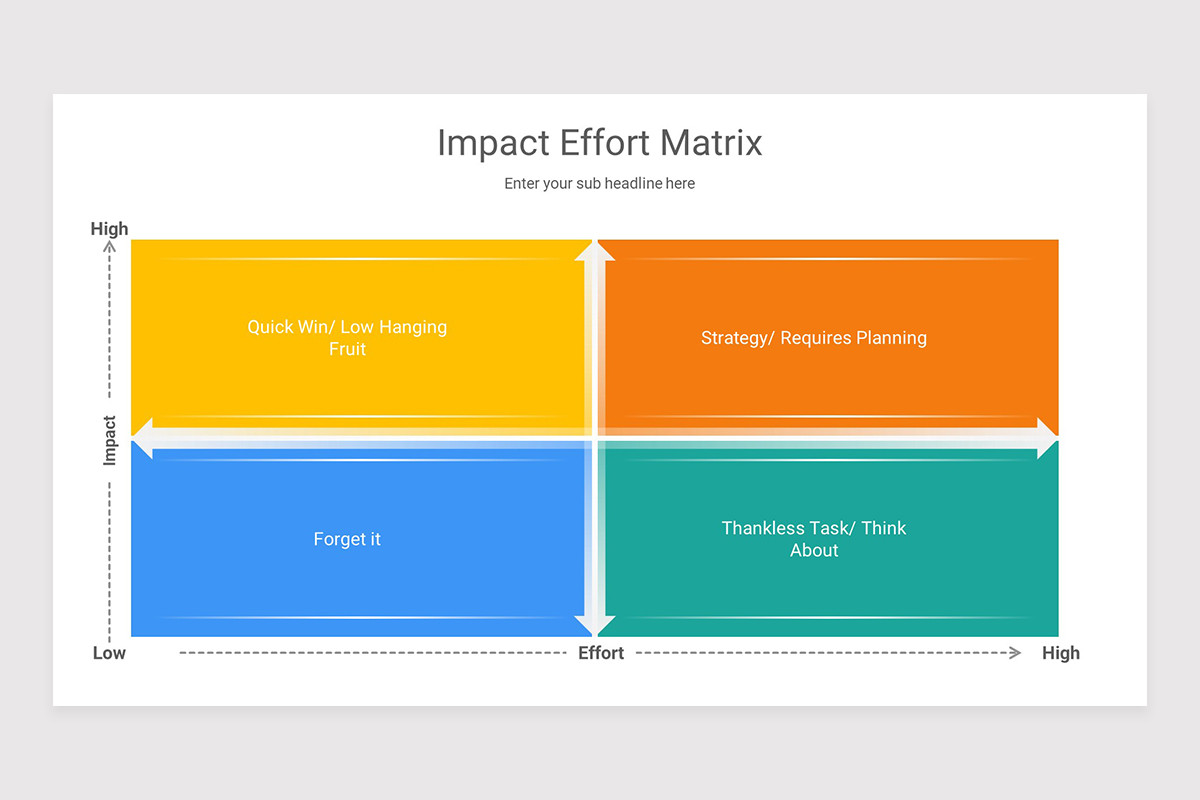 Impact Effort Matrix

Enter your sub headline here

High

Impact

Low

Quick Win/ Low Hanging Fruit

Strategy/ Requires Planning

Forget it

Thankless Task/ Think About

Effort

High